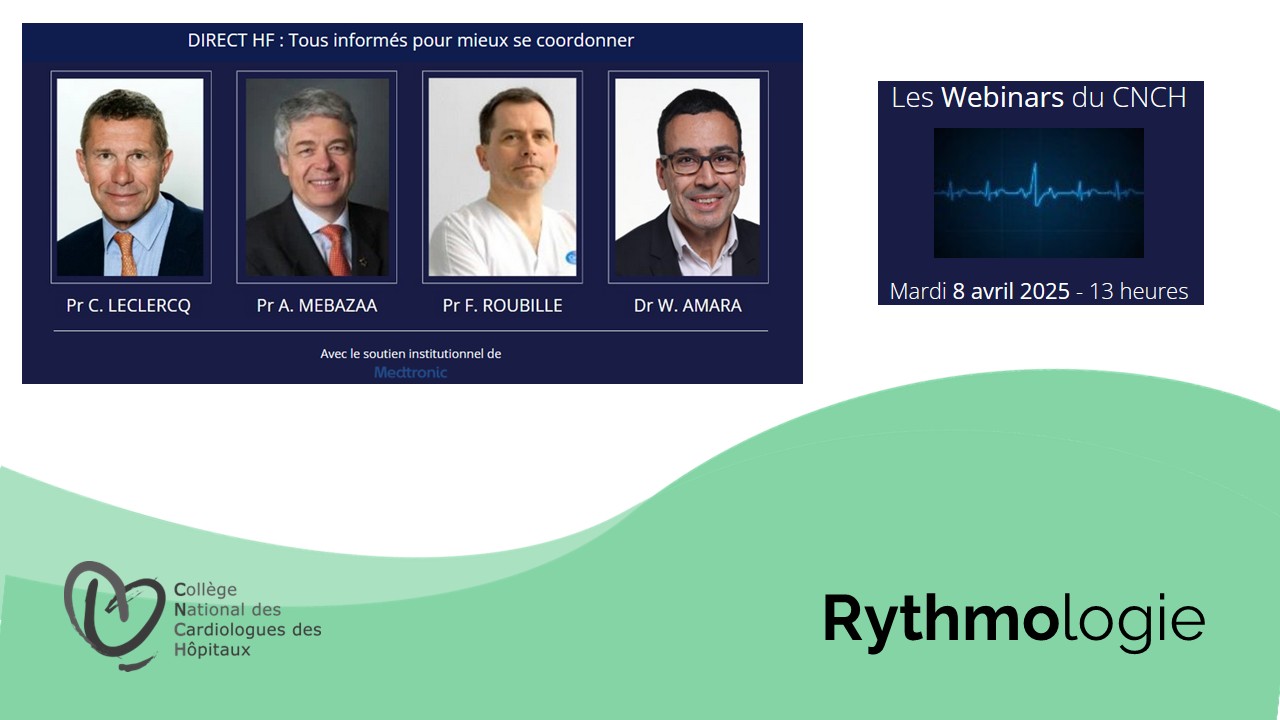 DIRECT HF : Tous informés pour mieux se coordonner

Pr C. LECLERCQ

Pr A. MEBAZAA

Pr F. ROUBILLE

Dr W. AMARA

Avec le soutien institutionnel de

Medtronic

Les Webinars du CNCH

Mardi 8 avril 2025 - 13 heures

Collège National des Cardiologues des Hôpitaux

Rythmologie